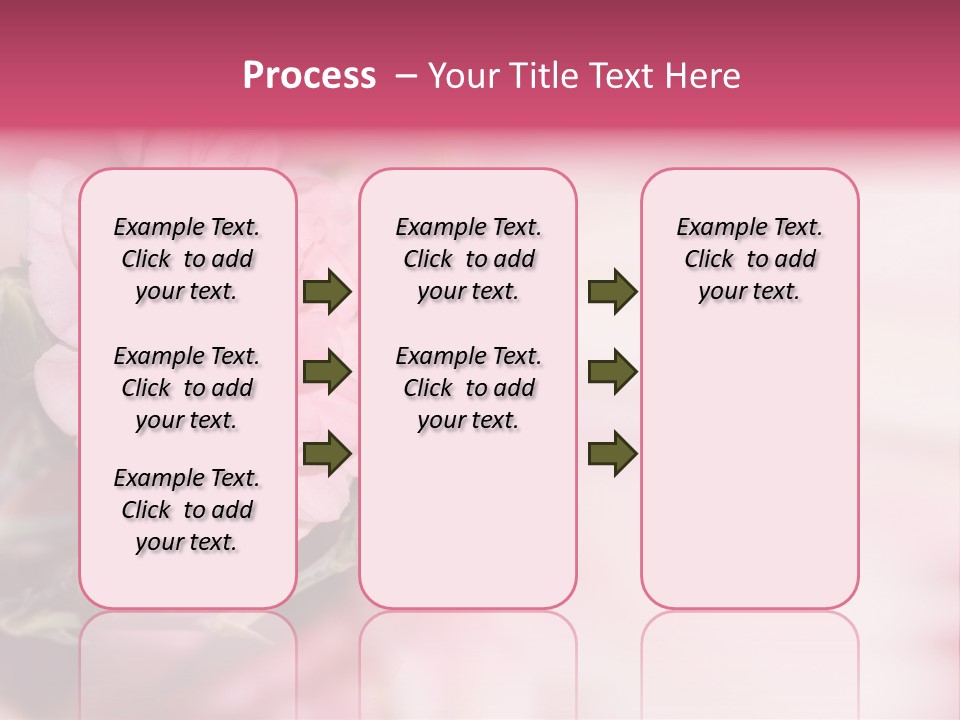 Process – Your Title Text Here

Example Text. Click to add your text.

Example Text. Click to add your text.

Example Text. Click to add your text.

Example Text. Click to add your text.

Example Text. Click to add your text.

Example Text. Click to add your text.